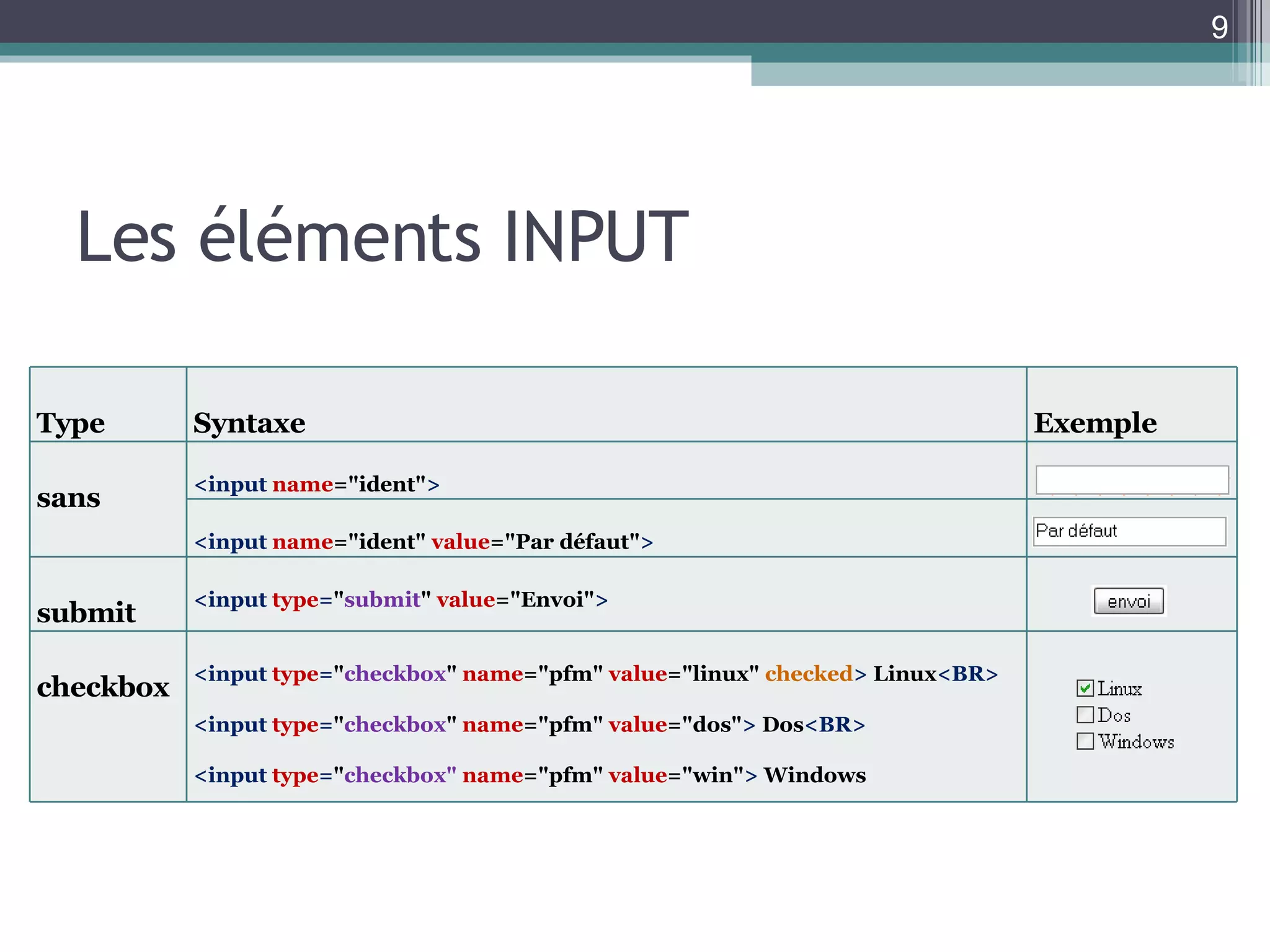 9

Les éléments INPUT

| Type | Syntaxe | Exemple |
|---|---|---|
| sans | <input name="ident"> | |
| | <input name="ident" value="Par défaut"> | Par défaut |
| submit | <input type="submit" value="Envoi"> | envoi |
| checkbox | <input type="checkbox" name="pfm" value="linux" checked> Linux<BR> <input type="checkbox" name="pfm" value="dos"> Dos<BR> <input type="checkbox" name="pfm" value="win"> Windows | Linux Dos Windows |